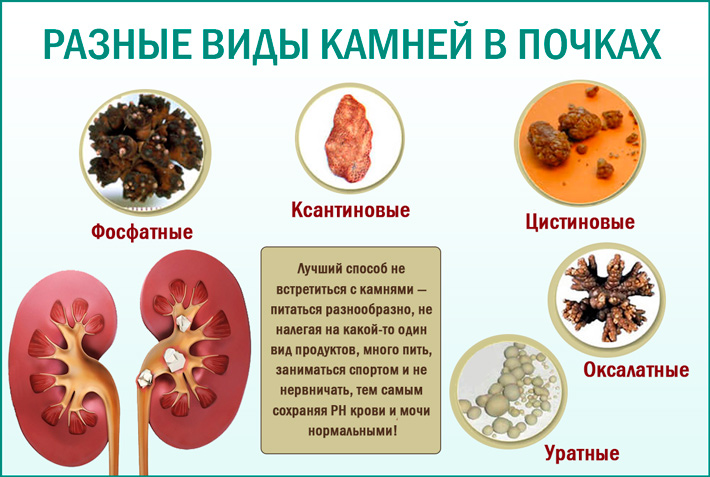 РАЗНЫЕ ВИДЫ КАМНЕЙ В ПОЧКАХ

Фосфатные

Ксантиновые

Цистиновые

Лучший способ не встретиться с камнями — питаться разнообразно, не налегая на какой-то один вид продуктов, много пить, заниматься спортом и не нервничать, тем самым сохраняя PH крови и мочи нормальными!

Оксалатные

Уратные